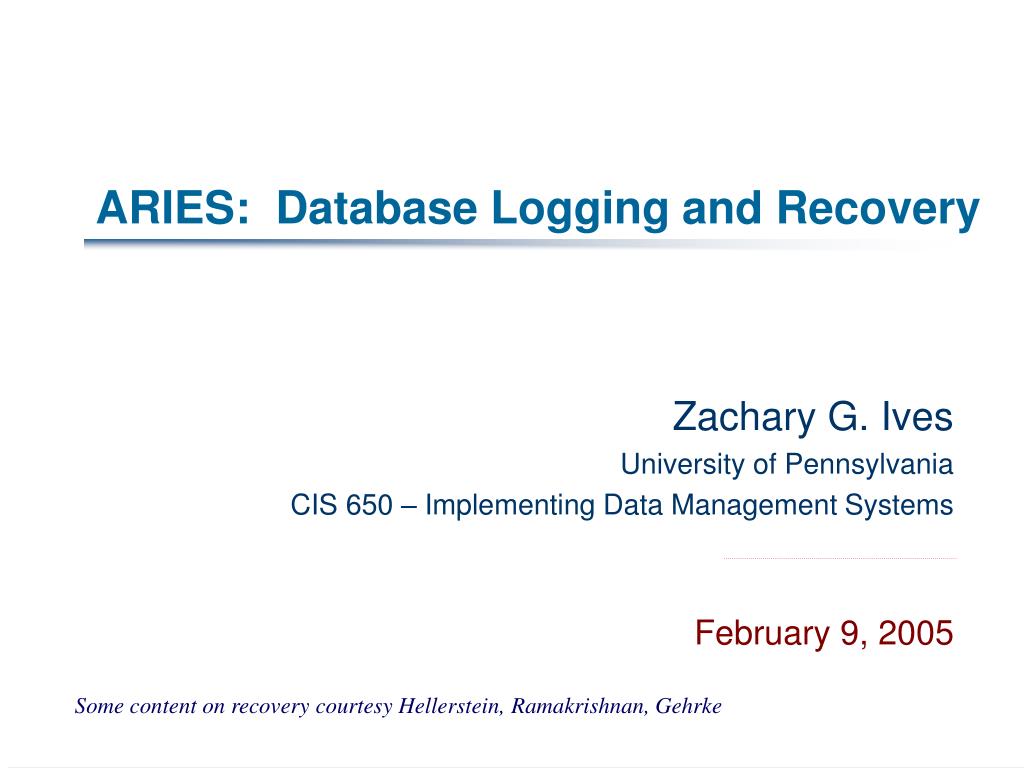 ARIES: Database Logging and Recovery

Zachary G. Ives
University of Pennsylvania
CIS 650 – Implementing Data Management Systems

February 9, 2005

Some content on recovery courtesy Hellerstein, Ramakrishnan, Gehrke